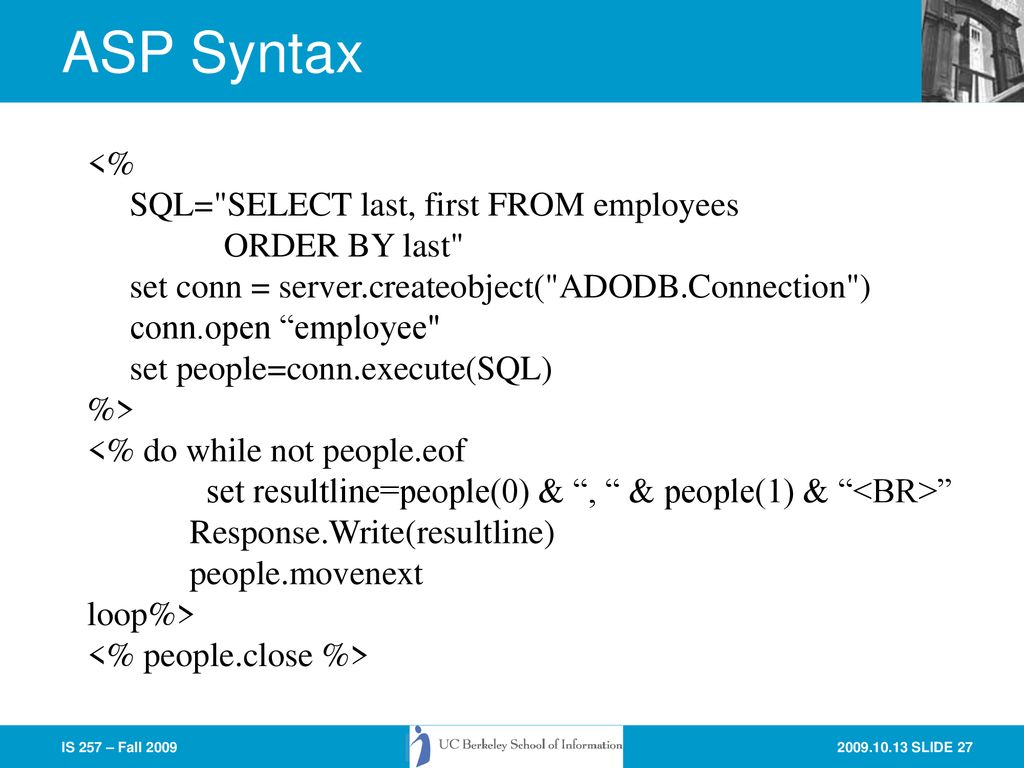 ASP Syntax

<%
SQL="SELECT last, first FROM employees
ORDER BY last"
set conn = server.createobject("ADODB.Connection")
conn.open “employee"
set people=conn.execute(SQL)
%>
<% do while not people.eof
set resultline=people(0) & “, “ & people(1) & “<BR>”
Response.Write(resultline)
people.movenext
loop%>
<% people.close %>

IS 257 – Fall 2009

UC Berkeley School of Information

2009.10.13 SLIDE 27